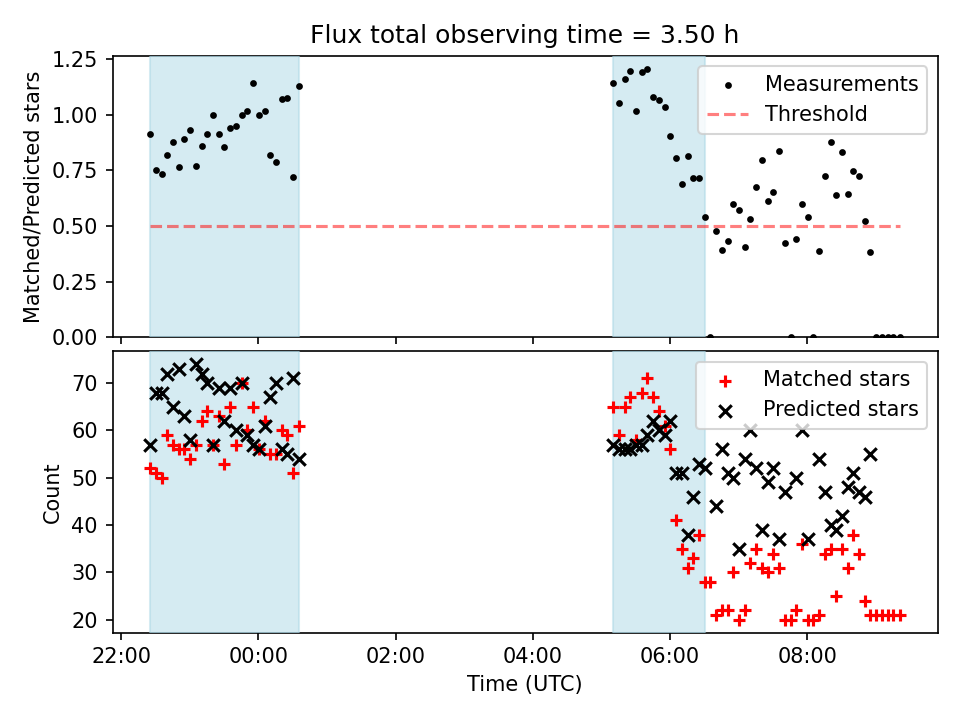 Flux total observing time = 3.50 h

Matched/Predicted stars

1.25
1.00
0.75
0.50
0.25
0.00

Measurements
Threshold

Count

70
60
50
40
30
20

Matched stars
Predicted stars

22:00
00:00
02:00
04:00
06:00
08:00

Time (UTC)